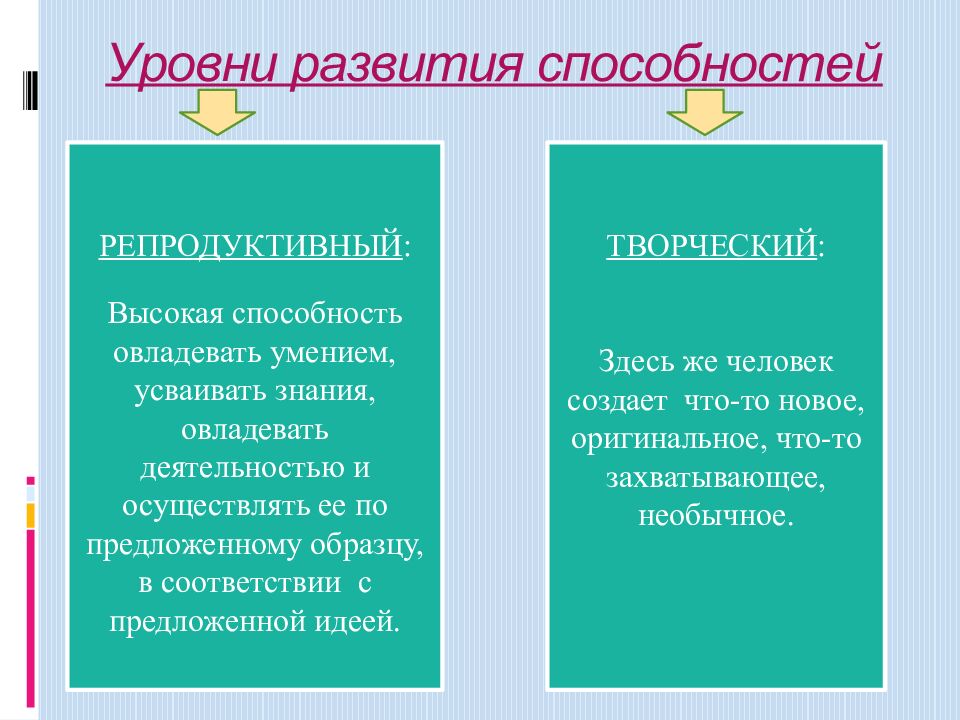 Уровни развития способностей

РЕПРОДУКТИВНЫЙ:

Высокая способность овладевать умением, усваивать знания, овладевать деятельностью и осуществлять ее по предложенному образцу, в соответствии с предложенной идеей.

ТВОРЧЕСКИЙ:

Здесь же человек создает что-то новое, оригинальное, что-то захватывающее, необычное.